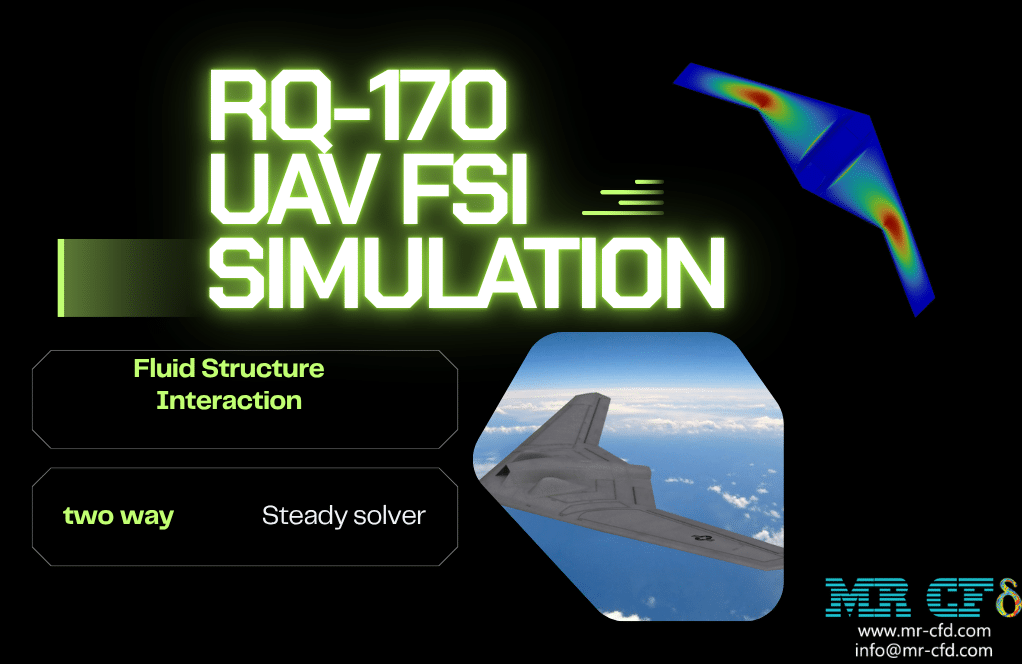 RQ-170 UAV FSI SIMULATION

Fluid Structure Interaction

two way

Steady solver

MR CFD
www.mr-cfd.com
info@mr-cfd.com